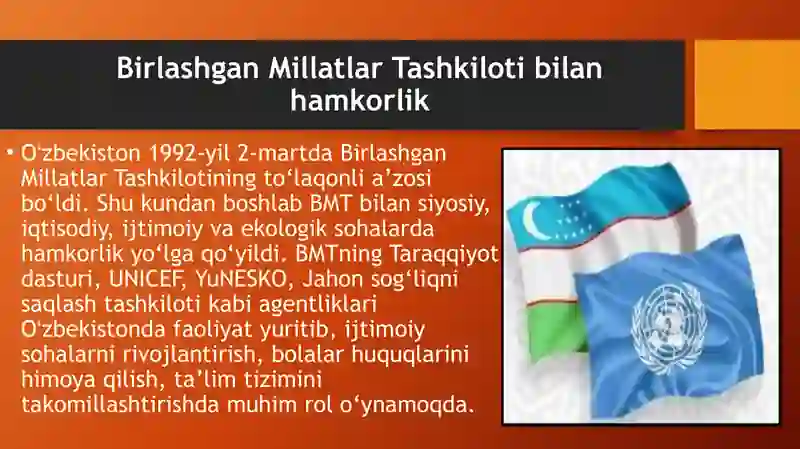 Birlashgan Millatlar Tashkiloti bilan hamkorlik

• O‘zbekiston 1992-yil 2-martda Birlashgan Millatlar Tashkilotining to‘laqonli a’zosi bo‘ldi. Shu kundan boshlab BMT bilan siyosiy, iqtisodiy, ijtimoiy va ekologik sohalarda hamkorlik yo‘lga qo‘yildi. BMTning Taraqqiyot dasturi, UNICEF, YuNESKO, Jahon sog‘liqni saqlash tashkiloti kabi agentliklari O‘zbekistonda faoliyat yuritib, ijtimoiy sohalarni rivojlantirish, bolalar huquqlarini himoya qilish, ta’lim tizimini takomillashtirishda muhim rol o‘ynamoqda.